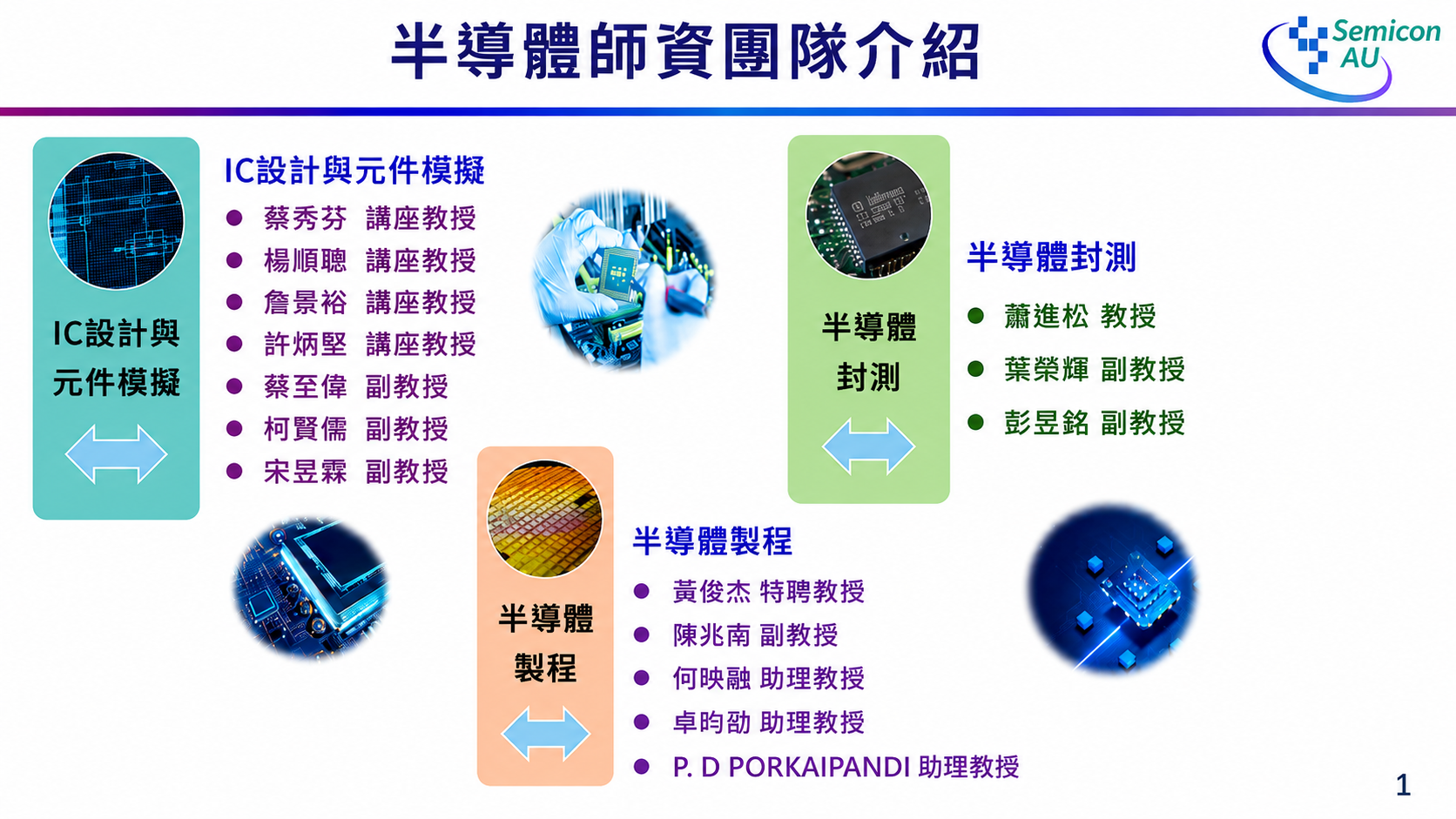 半導體師資團隊介紹

Semicon AU

IC設計與元件模擬

IC設計與元件模擬
- 蔡秀芬 講座教授
- 楊順聰 講座教授
- 詹景裕 講座教授
- 許炳堅 講座教授
- 蔡至偉 副教授
- 柯賢儒 副教授
- 宋昱霖 副教授

半導體封測

半導體封測
- 蕭進松 教授
- 葉榮輝 副教授
- 彭昱銘 副教授

半導體製程

半導體製程
- 黃俊杰 特聘教授
- 陳兆南 副教授
- 何映融 助理教授
- 卓昀劭 助理教授
- P. D PORKAIPANDI 助理教授

1